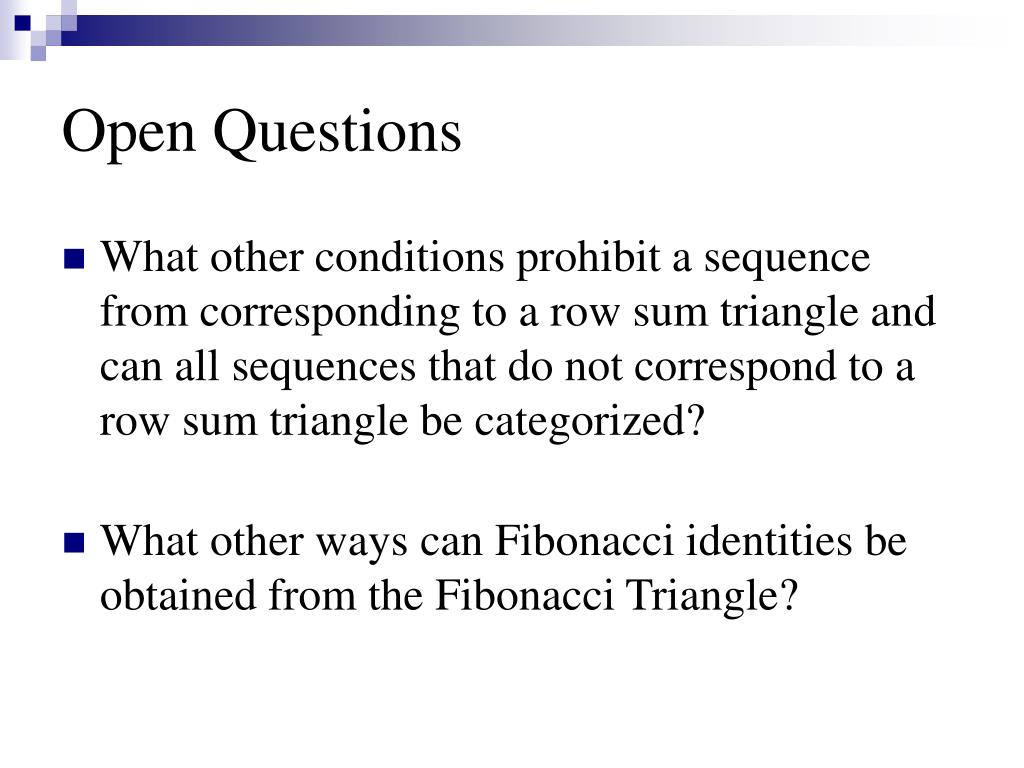 Open Questions

What other conditions prohibit a sequence from corresponding to a row sum triangle and can all sequences that do not correspond to a row sum triangle be categorized?

What other ways can Fibonacci identities be obtained from the Fibonacci Triangle?